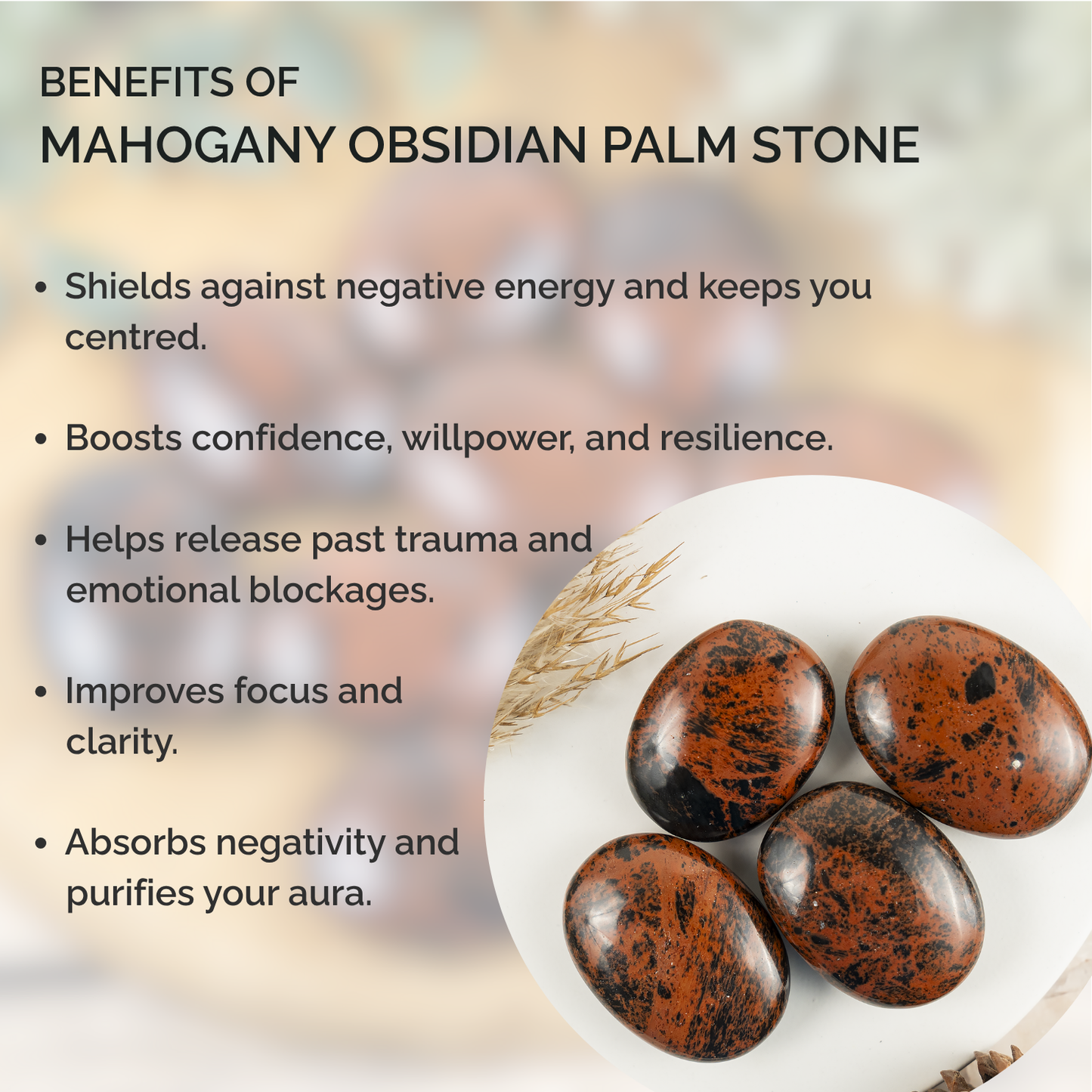 BENEFITS OF
MAHOGANY OBSIDIAN PALM STONE

• Shields against negative energy and keeps you centred.

• Boosts confidence, willpower, and resilience.

• Helps release past trauma and emotional blockages.

• Improves focus and clarity.

• Absorbs negativity and purifies your aura.